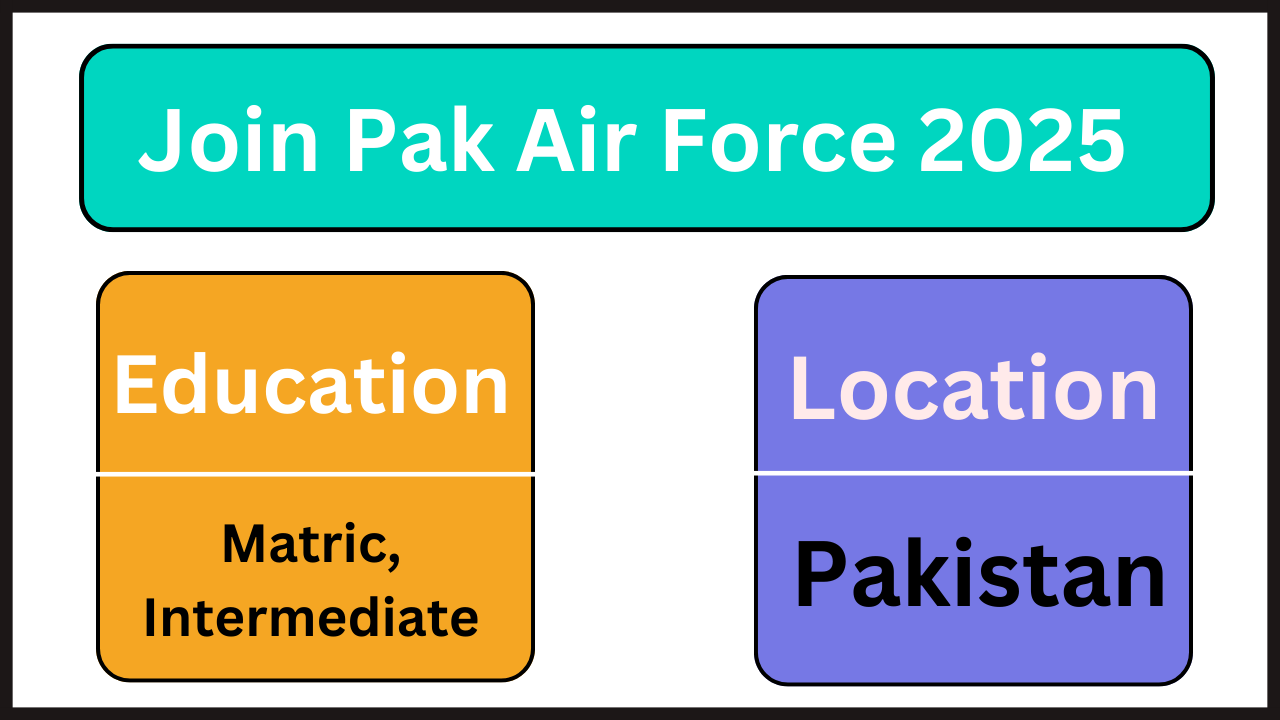 Join Pak Air Force 2025

Education

Matric, Intermediate

Location

Pakistan